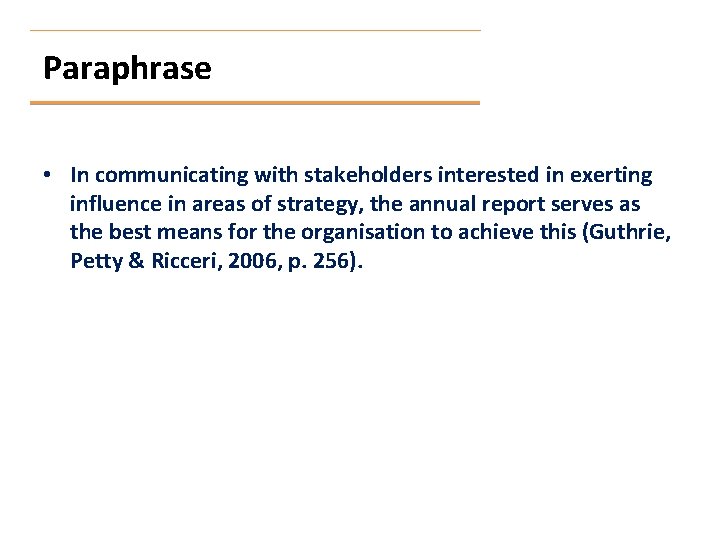 Paraphrase

• In communicating with stakeholders interested in exerting influence in areas of strategy, the annual report serves as the best means for the organisation to achieve this (Guthrie, Petty & Ricceri, 2006, p. 256).